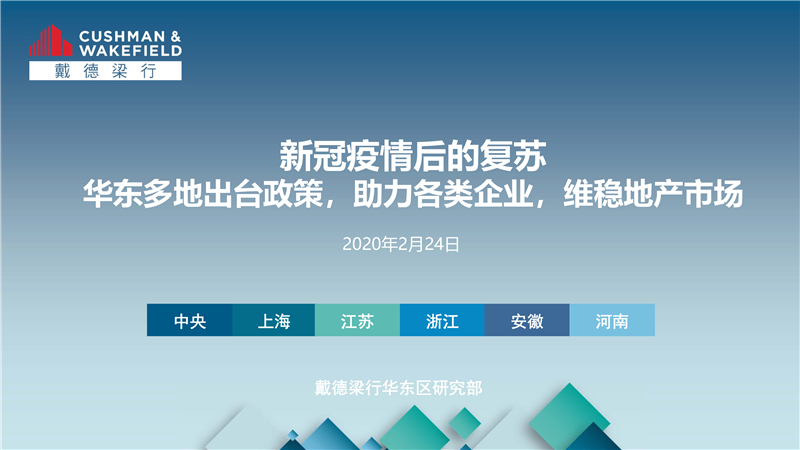 CUSHMAN & WAKEFIELD
戴德梁行

新冠疫情后的复苏
华东多地出台政策，助力各类企业，维稳地产市场

2020年2月24日

中央 上海 江苏 浙江 安徽 河南

戴德梁行华东区研究部